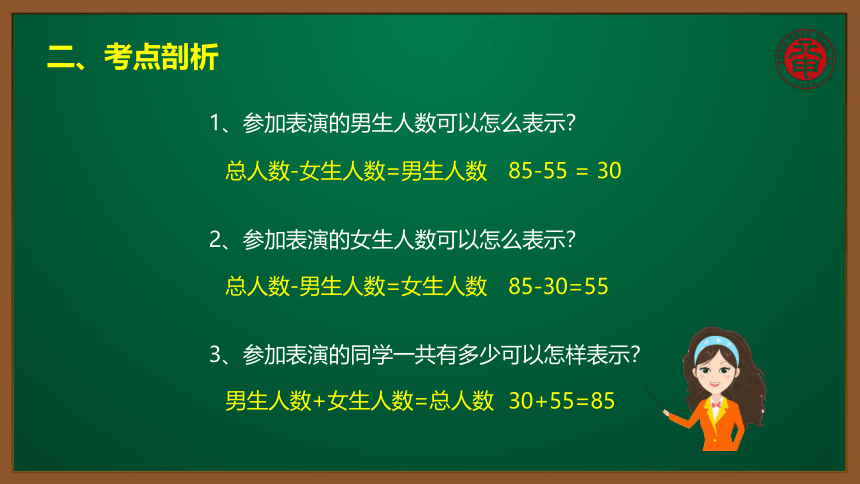 二、考点剖析

1、参加表演的男生人数可以怎么表示?

总人数-女生人数=男生人数 85-55 = 30

2、参加表演的女生人数可以怎么表示?

总人数-男生人数=女生人数 85-30=55

3、参加表演的同学一共有多少可以怎样表示?

男生人数+女生人数=总人数 30+55=85